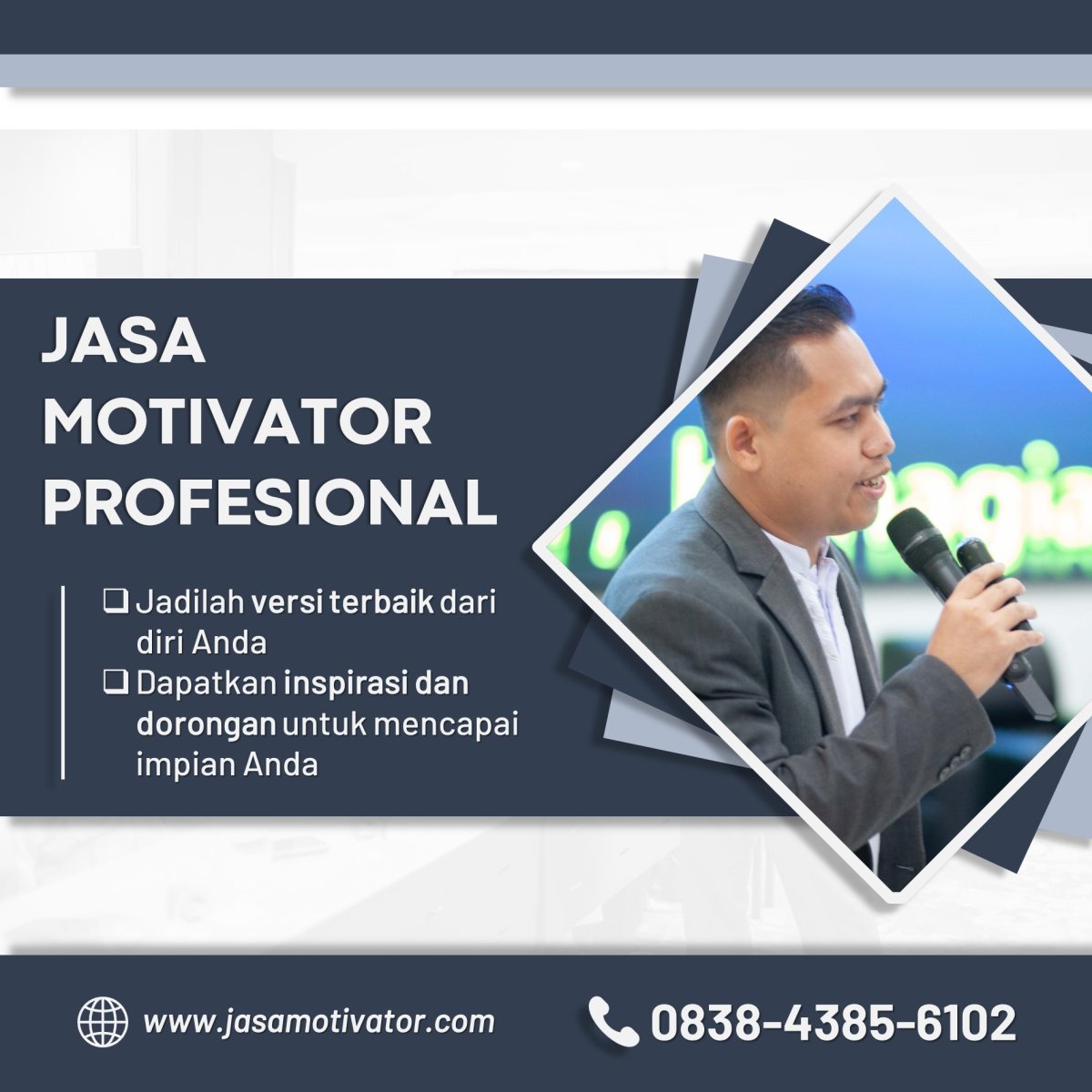 JASA MOTIVATOR PROFESIONAL

❑ Jadilah versi terbaik dari diri Anda
❑ Dapatkan inspirasi dan dorongan untuk mencapai impian Anda

www.jasamotivator.com

0838-4385-6102